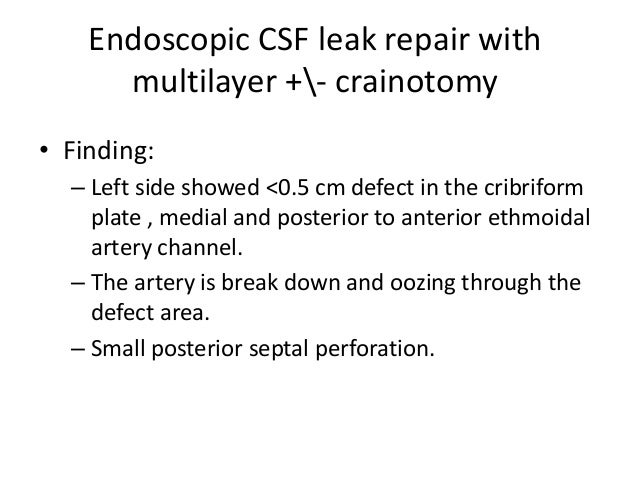 Endoscopic CSF leak repair with multilayer +\- crainotomy

• Finding:
– Left side showed <0.5 cm defect in the cribriform plate , medial and posterior to anterior ethmoidal artery channel.
– The artery is break down and oozing through the defect area.
– Small posterior septal perforation.